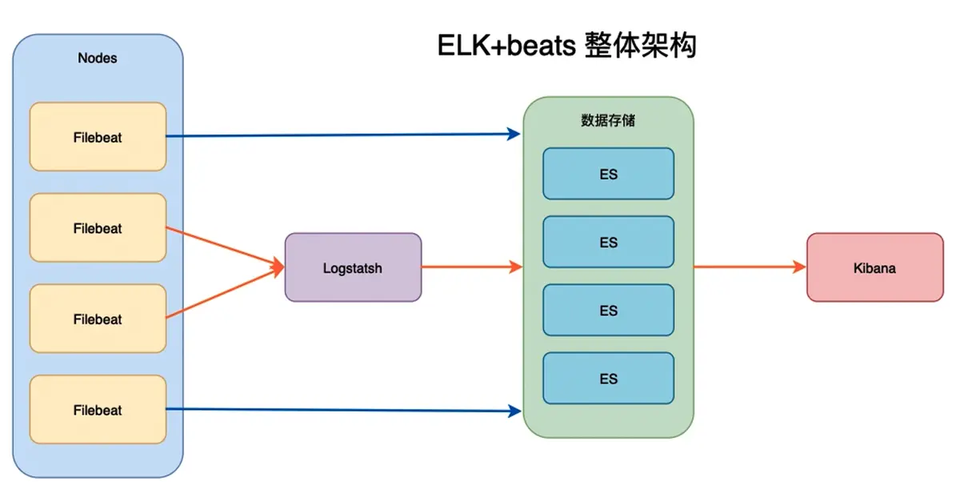 ELK+beats 整体架构

Nodes

Filebeat

Filebeat

Filebeat

Filebeat

Logstatsh

数据存储

ES

ES

ES

ES

Kibana